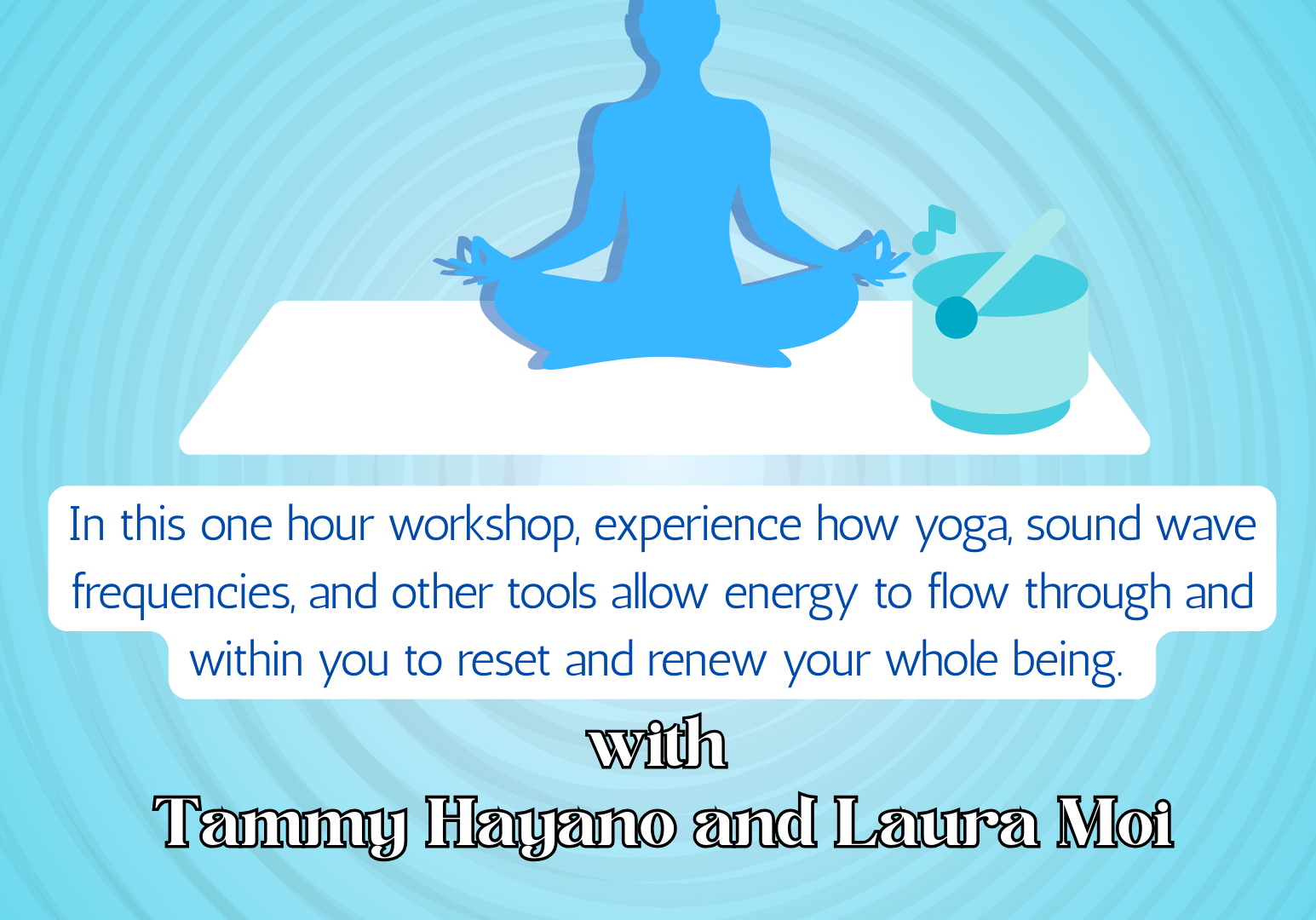 In this one hour workshop, experience how yoga, sound wave frequencies, and other tools allow energy to flow through and within you to reset and renew your whole being.

with
Tammy Hayano and Laura Moi